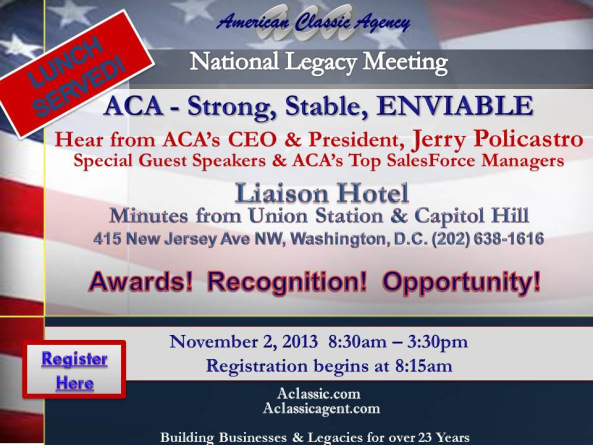 LUNCH SERVED!

American Classic Agency
ACA

National Legacy Meeting

ACA - Strong, Stable, ENVIABLE

Hear from ACA's CEO & President, Jerry Policastro
Special Guest Speakers & ACA's Top SalesForce Managers

Liaison Hotel
Minutes from Union Station & Capitol Hill
415 New Jersey Ave NW, Washington, D.C. (202) 638-1616

Awards! Recognition! Opportunity!

Register Here

November 2, 2013 8:30am – 3:30pm
Registration begins at 8:15am

Aclassic.com
Aclassicagent.com

Building Businesses & Legacies for over 23 Years